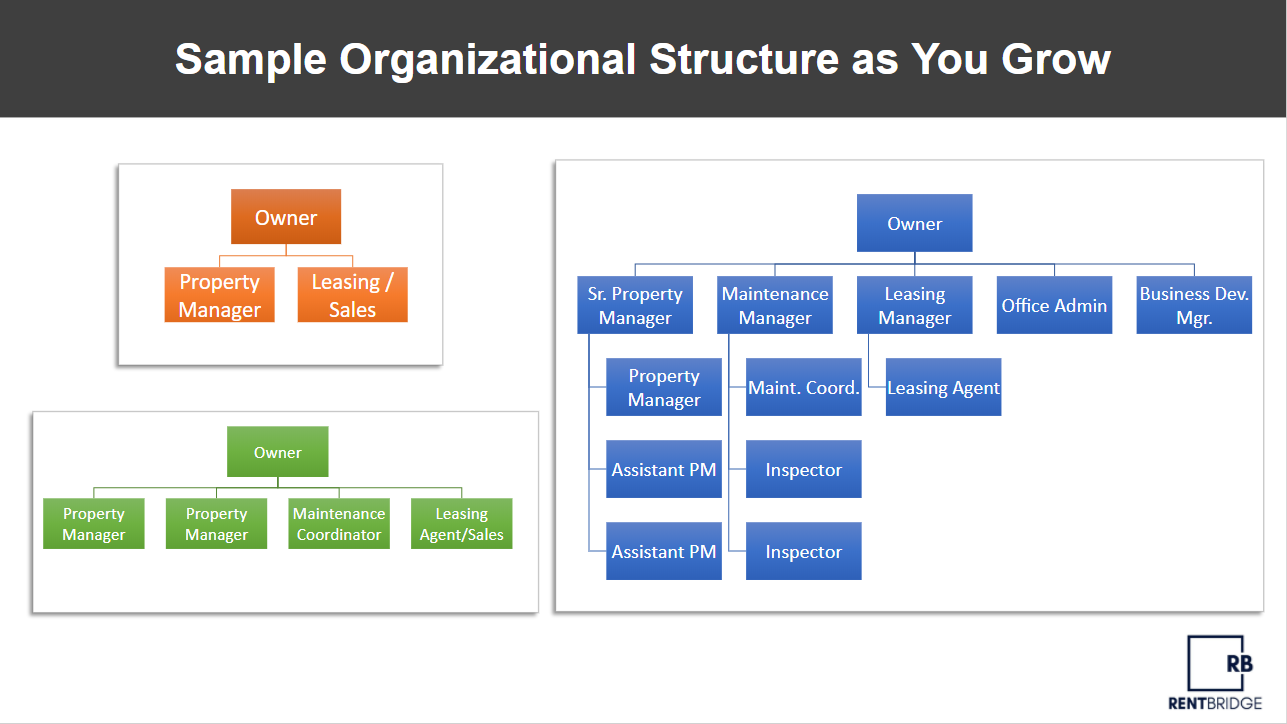 Sample Organizational Structure as You Grow

Owner

Property Manager

Leasing / Sales

Owner

Property Manager

Property Manager

Maintenance Coordinator

Leasing Agent/Sales

Owner

Sr. Property Manager

Maintenance Manager

Leasing Manager

Office Admin

Business Dev. Mgr.

Property Manager

Assistant PM

Assistant PM

Maint. Coord.

Inspector

Inspector

Leasing Agent

RB
RENTBRIDGE